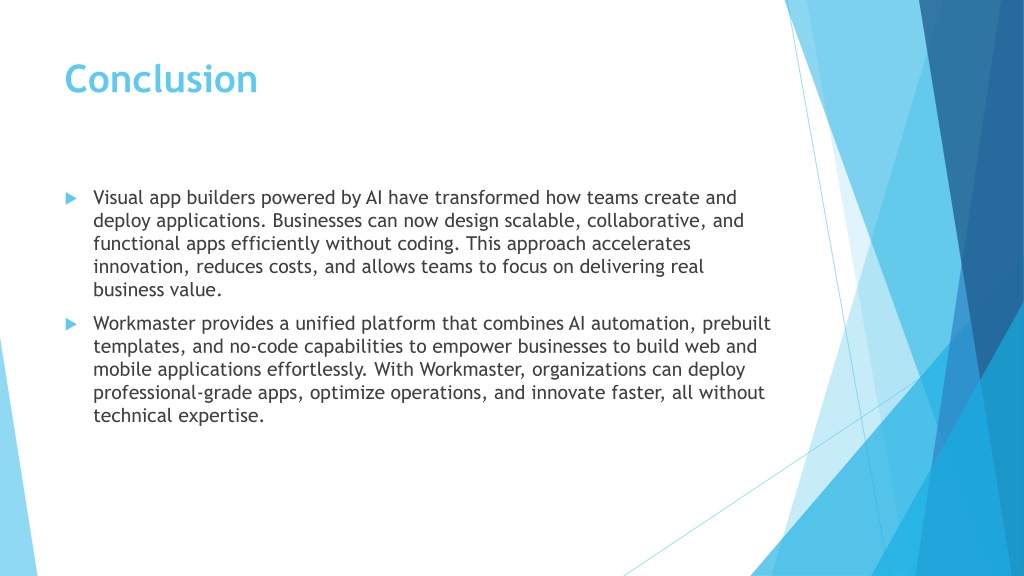 Conclusion

Visual app builders powered by AI have transformed how teams create and deploy applications. Businesses can now design scalable, collaborative, and functional apps efficiently without coding. This approach accelerates innovation, reduces costs, and allows teams to focus on delivering real business value.

Workmaster provides a unified platform that combines AI automation, prebuilt templates, and no-code capabilities to empower businesses to build web and mobile applications effortlessly. With Workmaster, organizations can deploy professional-grade apps, optimize operations, and innovate faster, all without technical expertise.